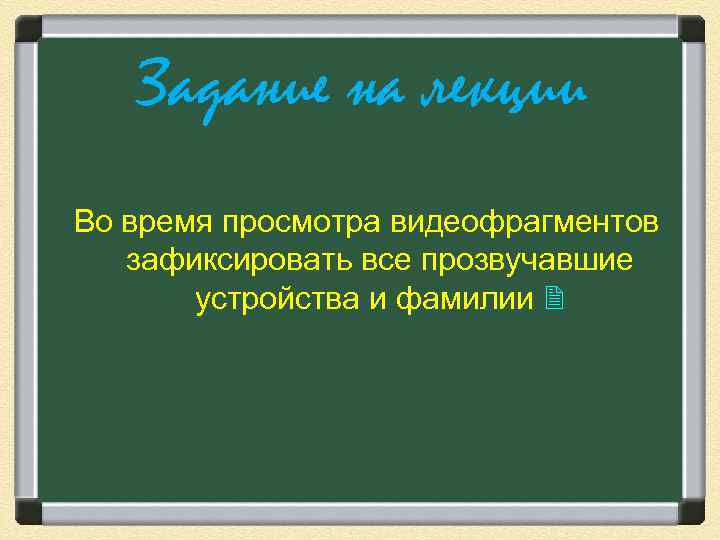 Задание на лекции

Во время просмотра видеофрагментов зафиксировать все прозвучавшие устройства и фамилии